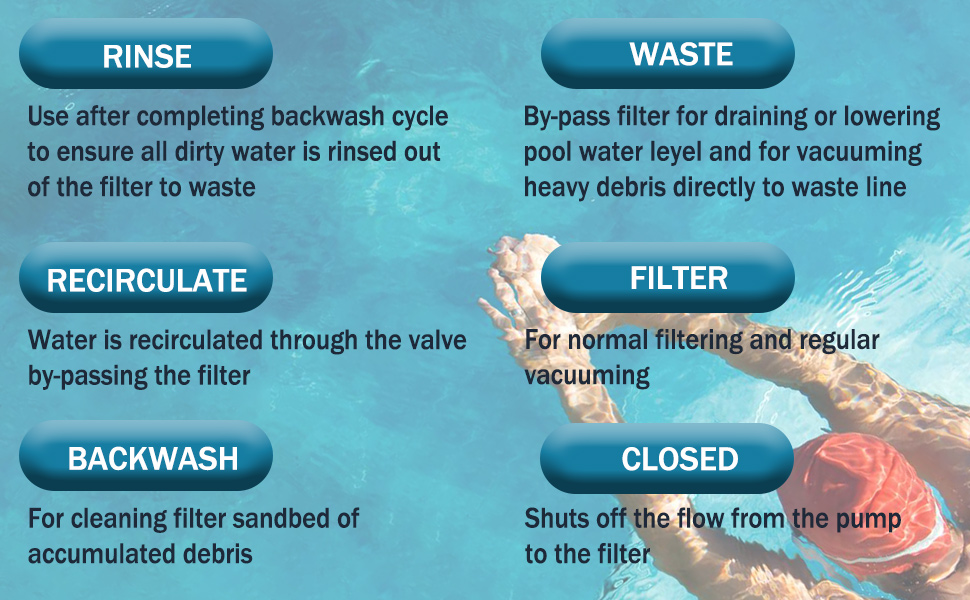 RINSE

Use after completing backwash cycle to ensure all dirty water is rinsed out of the filter to waste

RECIRCULATE

Water is recirculated through the valve by-passing the filter

BACKWASH

For cleaning filter sandbed of accumulated debris

WASTE

By-pass filter for draining or lowering pool water leyel and for vacuuming heavy debris directly to waste line

FILTER

For normal filtering and regular vacuuming

CLOSED

Shuts off the flow from the pump to the filter